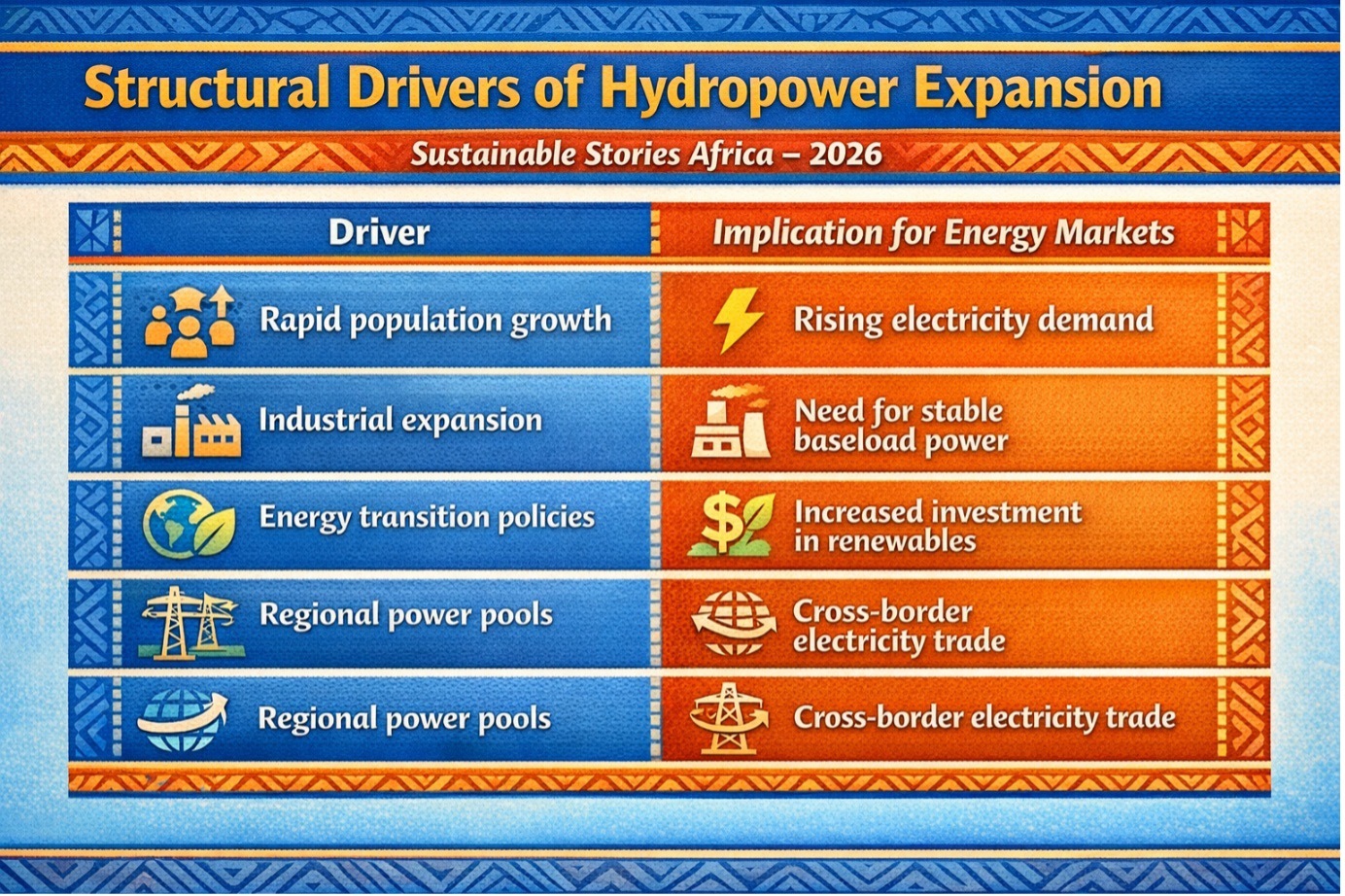 Structural Drivers of Hydropower Expansion

Sustainable Stories Africa – 2026

| Driver | Implication for Energy Markets |
|---|---|
| Rapid population growth | Rising electricity demand |
| Industrial expansion | Need for stable baseload power |
| Energy transition policies | Increased investment in renewables |
| Regional power pools | Cross-border electricity trade |
| Regional power pools | Cross-border electricity trade |